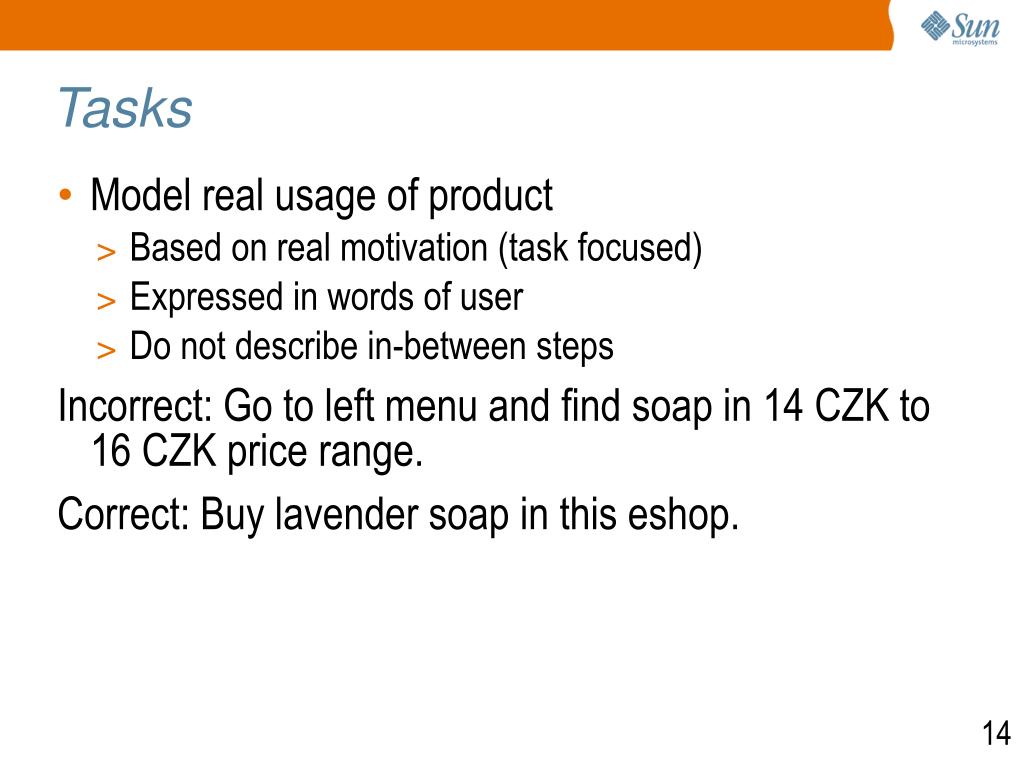 Sun microsystems

Tasks

• Model real usage of product
> Based on real motivation (task focused)
> Expressed in words of user
> Do not describe in-between steps

Incorrect: Go to left menu and find soap in 14 CZK to 16 CZK price range.

Correct: Buy lavender soap in this eshop.

14